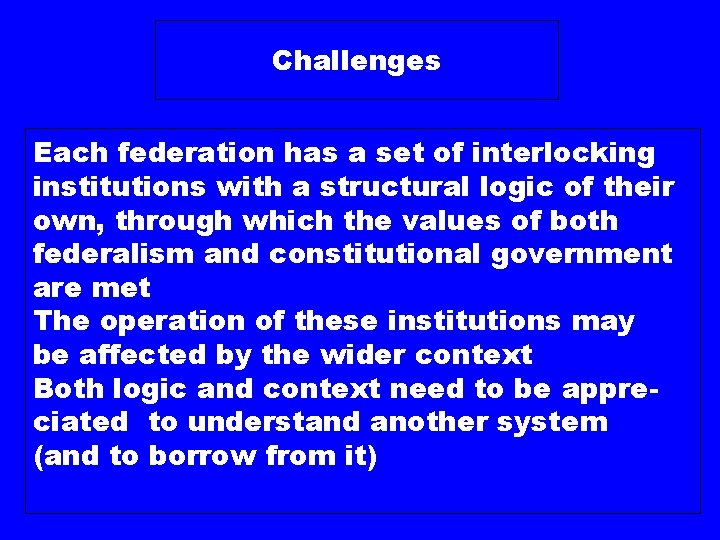 Challenges

Each federation has a set of interlocking institutions with a structural logic of their own, through which the values of both federalism and constitutional government are met

The operation of these institutions may be affected by the wider context

Both logic and context need to be appreciated to understand another system (and to borrow from it)